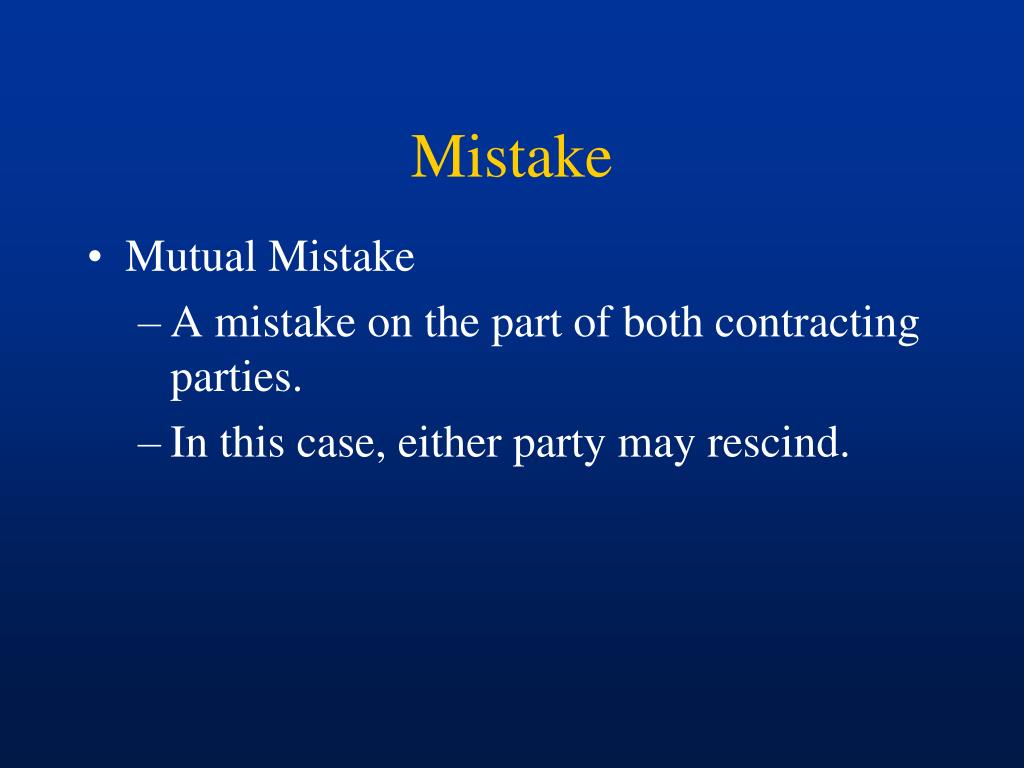 Mistake

• Mutual Mistake
  – A mistake on the part of both contracting parties.
  – In this case, either party may rescind.